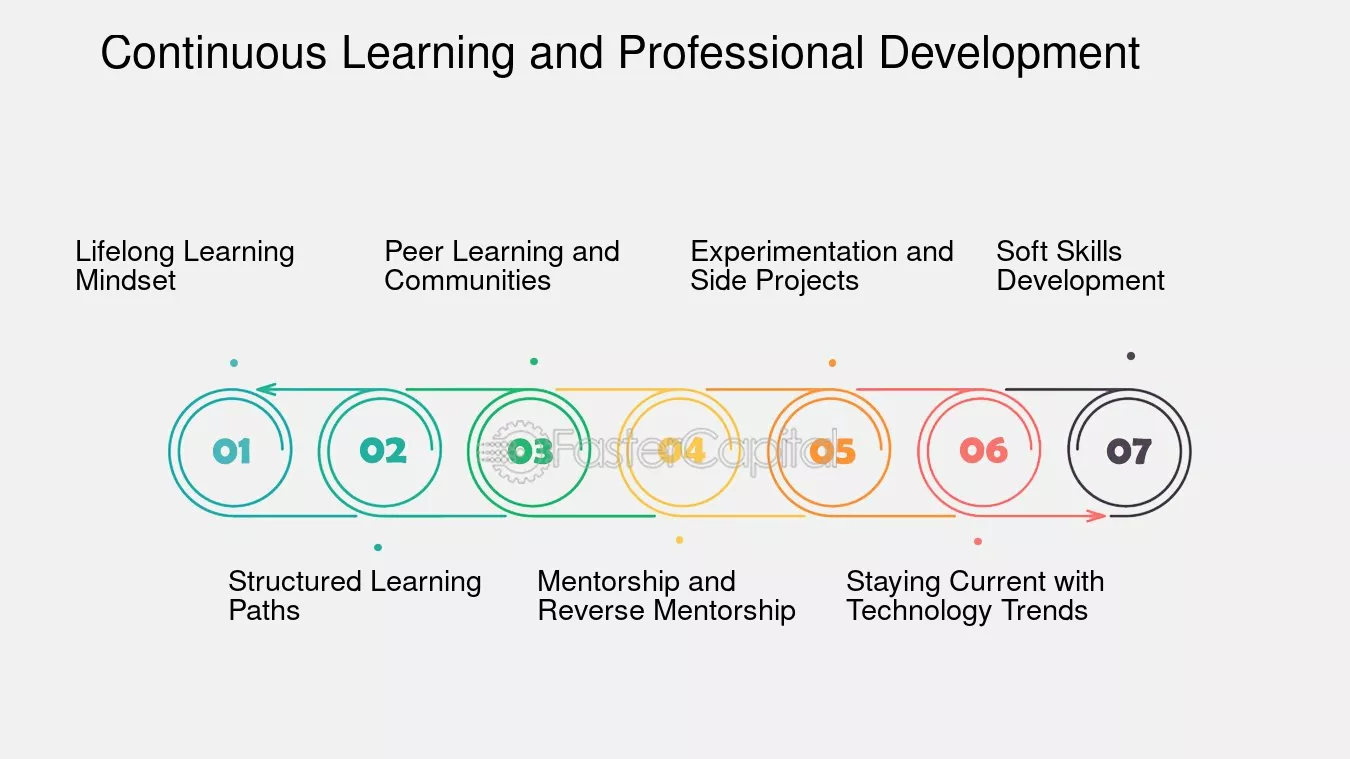 Continuous Learning and Professional Development

Lifelong Learning Mindset

Peer Learning and Communities

Experimentation and Side Projects

Soft Skills Development

01

02

03

04

05

06

07

FasterCapital

Structured Learning Paths

Mentorship and Reverse Mentorship

Staying Current with Technology Trends